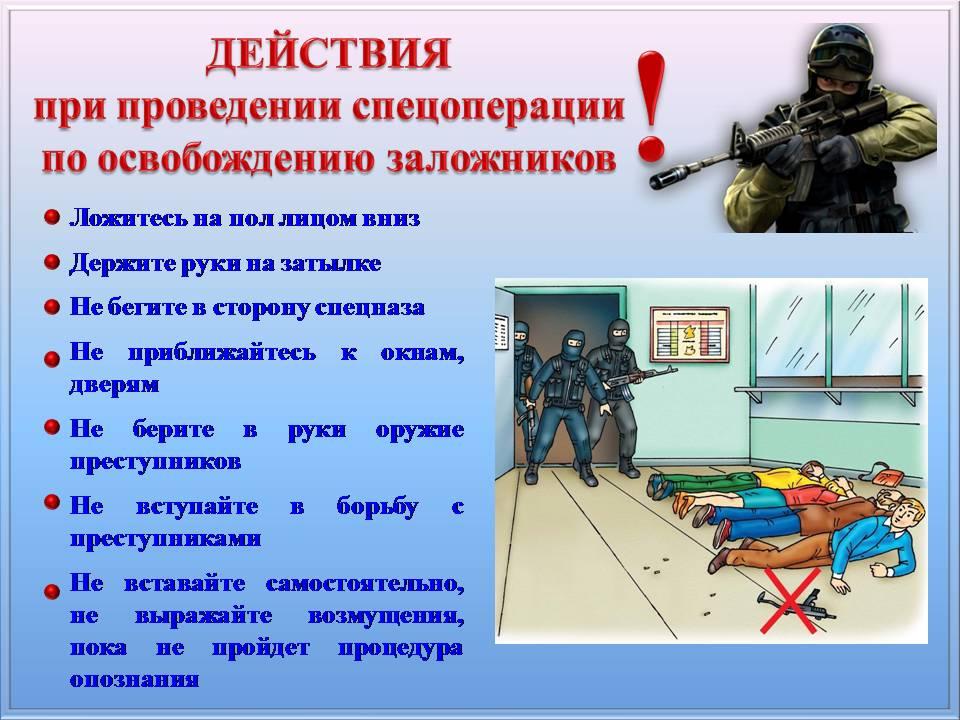 ДЕЙСТВИЯ
при проведении спецоперации по освобождению заложников

!

Ложитесь на пол лицом вниз

Держите руки на затылке

Не бегите в сторону спецназа

Не приближайтесь к окнам, дверям

Не берите в руки оружие преступников

Не вступайте в борьбу с преступниками

Не вставайте самостоятельно, не выражайте возмущения, пока не пройдет процедура опознания